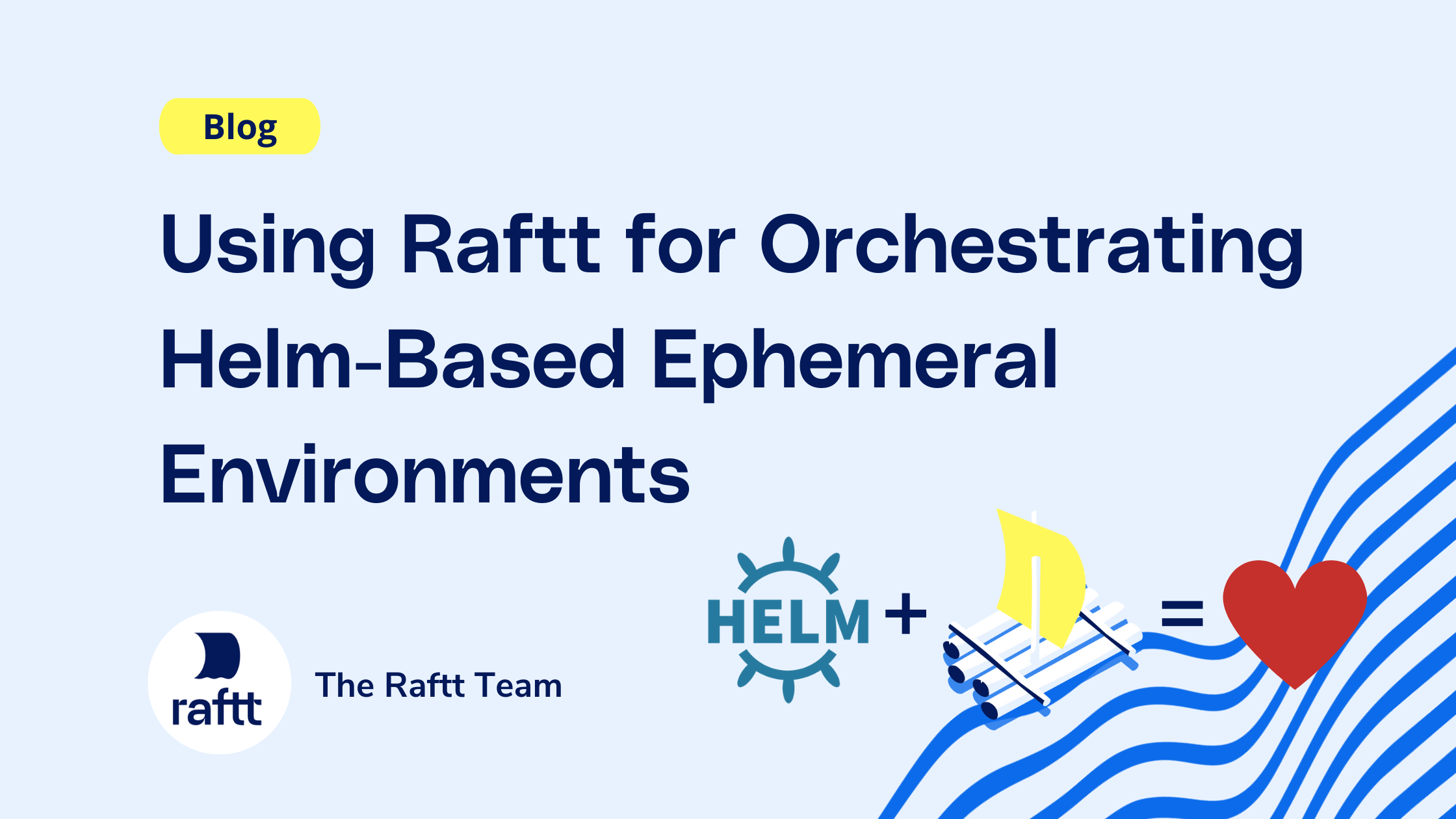 Blog

Using Raftt for Orchestrating Helm-Based Ephemeral Environments

raftt

The Raftt Team

HELM + =